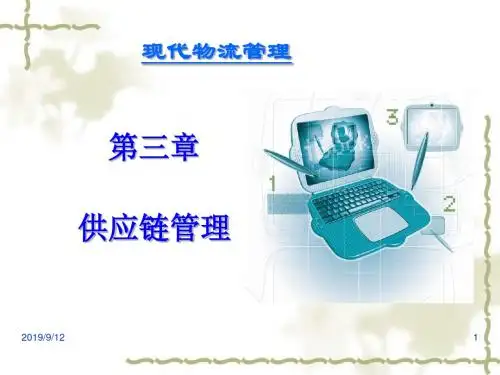 现代物流管理

第三章

供应链管理

3

1

2

2019/9/12

1